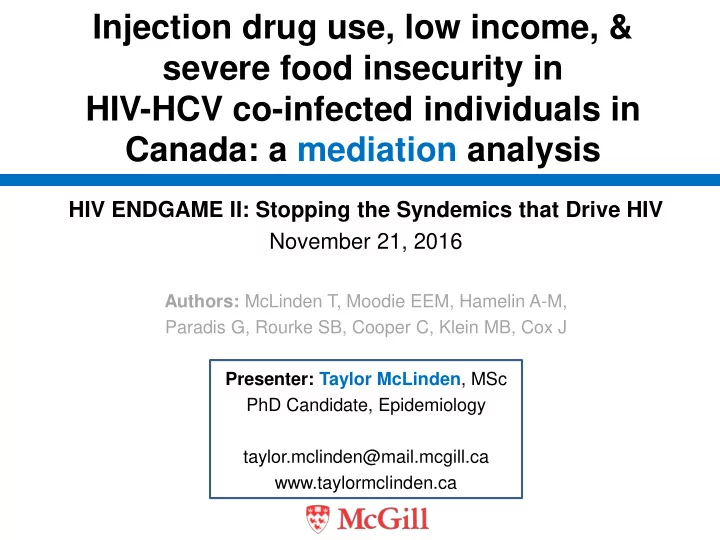 Injection drug use, low income, & severe food insecurity in HIV-HCV co-infected individuals in Canada: a mediation analysis

HIV ENDGAME II: Stopping the Syndemics that Drive HIV
November 21, 2016

Authors: McLinden T, Moodie EEM, Hamelin A-M, Paradis G, Rourke SB, Cooper C, Klein MB, Cox J

Presenter: Taylor McLinden, MSc
PhD Candidate, Epidemiology

taylor.mclinden@mail.mcgill.ca
www.taylormclinden.ca

McGill